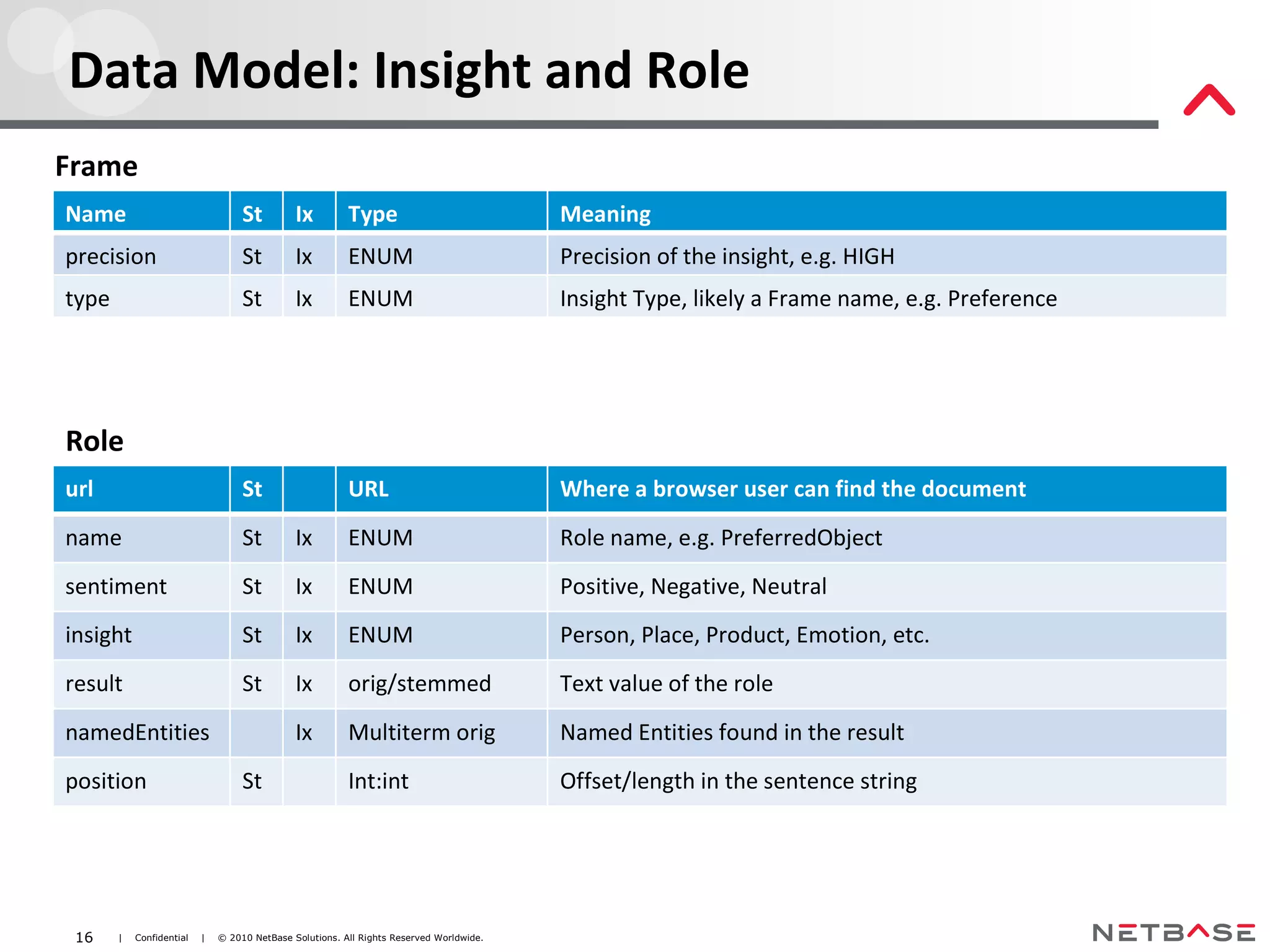 Data Model: Insight and Role

Frame

| Name | St | Ix | Type | Meaning |
|---|---|---|---|---|
| precision | St | Ix | ENUM | Precision of the insight, e.g. HIGH |
| type | St | Ix | ENUM | Insight Type, likely a Frame name, e.g. Preference |

Role

| url | St | | URL | Where a browser user can find the document |
|---|---|---|---|---|
| name | St | Ix | ENUM | Role name, e.g. PreferredObject |
| sentiment | St | Ix | ENUM | Positive, Negative, Neutral |
| insight | St | Ix | ENUM | Person, Place, Product, Emotion, etc. |
| result | St | Ix | orig/stemmed | Text value of the role |
| namedEntities | | Ix | Multiterm orig | Named Entities found in the result |
| position | St | | Int:int | Offset/length in the sentence string |

16 | Confidential | © 2010 NetBase Solutions. All Rights Reserved Worldwide.

NETBASE